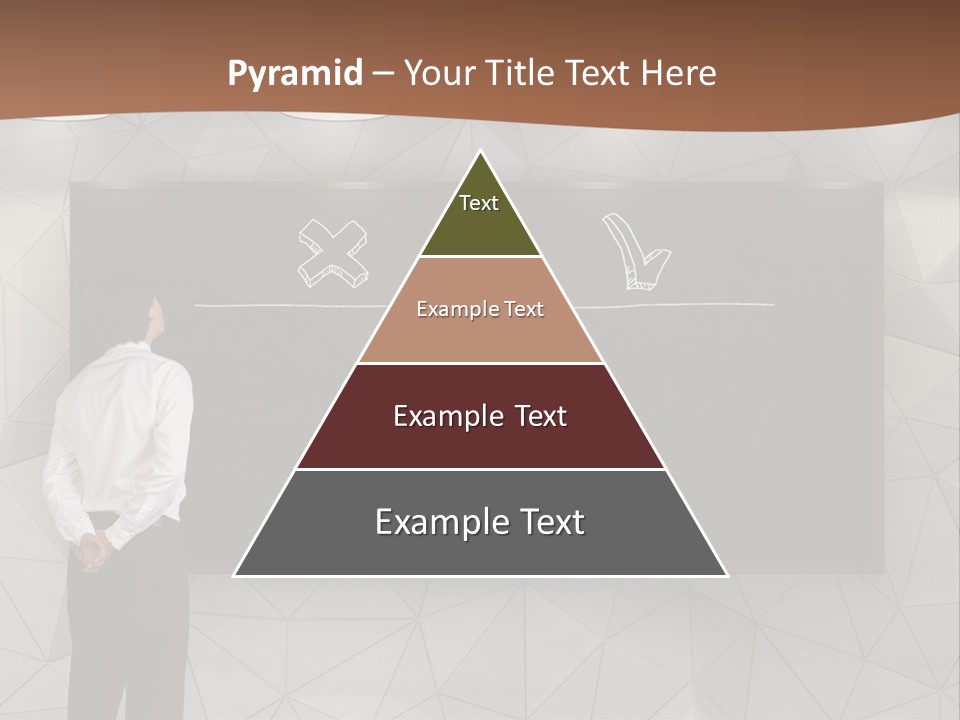 Pyramid – Your Title Text Here

Text

Example Text

Example Text

Example Text